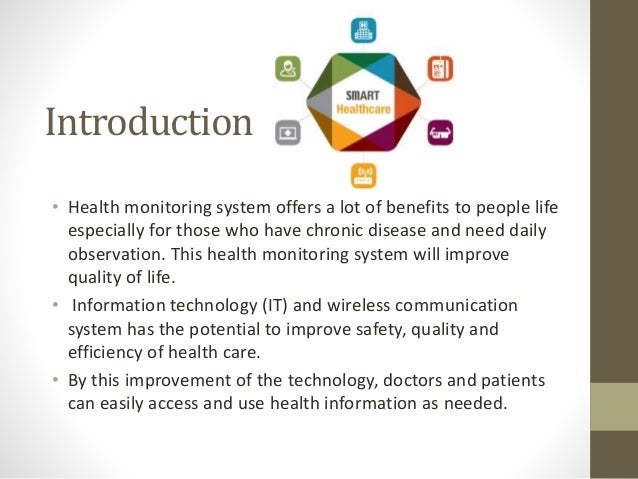 Introduction

SMART
Healthcare

• Health monitoring system offers a lot of benefits to people life especially for those who have chronic disease and need daily observation. This health monitoring system will improve quality of life.

• Information technology (IT) and wireless communication system has the potential to improve safety, quality and efficiency of health care.

• By this improvement of the technology, doctors and patients can easily access and use health information as needed.